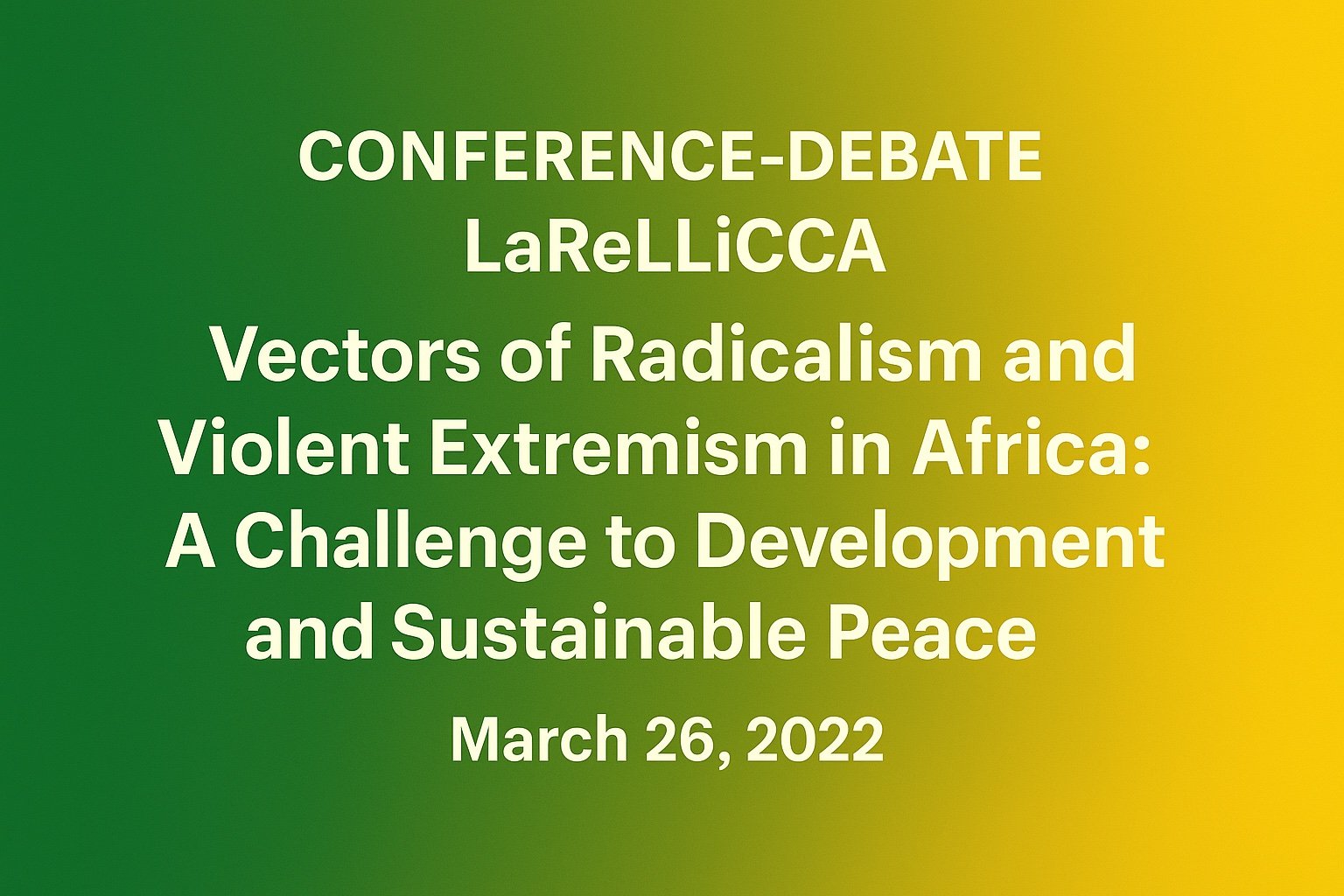 CONFERENCE-DEBATE
LaReLLiCCA

Vectors of Radicalism and Violent Extremism in Africa: A Challenge to Development and Sustainable Peace

March 26, 2022